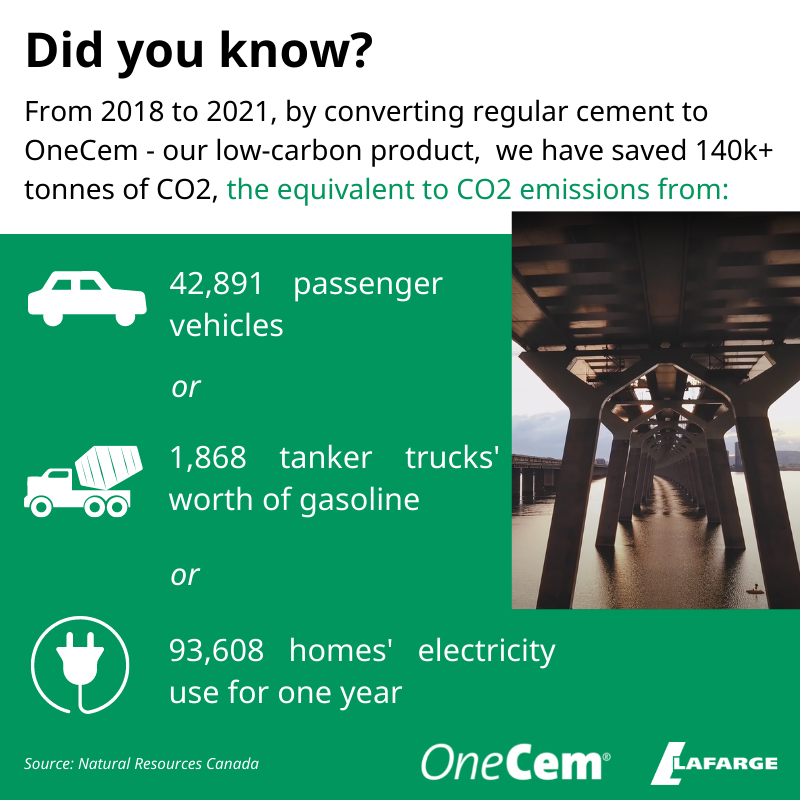 Did you know?

From 2018 to 2021, by converting regular cement to OneCem - our low-carbon product, we have saved 140k+ tonnes of CO2, the equivalent to CO2 emissions from:

42,891 passenger vehicles

or

1,868 tanker trucks' worth of gasoline

or

93,608 homes' electricity use for one year

Source: Natural Resources Canada

OneCem®

LAFARGE